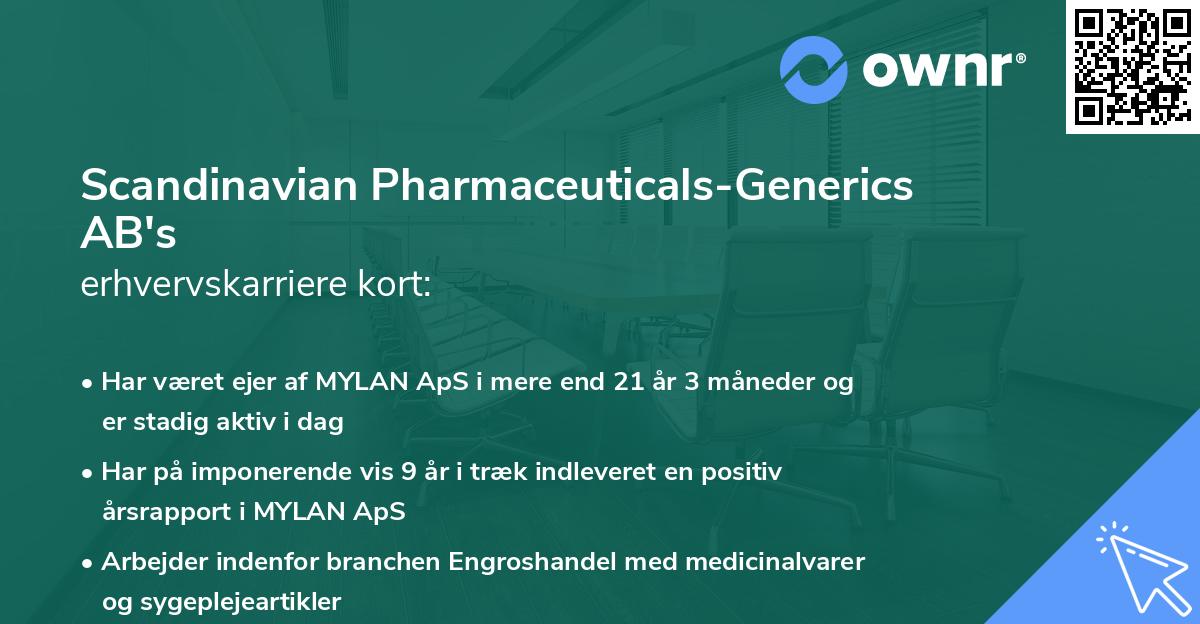 ownr®

Scandinavian Pharmaceuticals-Generics AB's
erhvervskarriere kort:

• Har været ejer af MYLAN ApS i mere end 21 år 3 måneder og er stadig aktiv i dag
• Har på imponerende vis 9 år i træk indleveret en positiv årsrapport i MYLAN ApS
• Arbejder indenfor branchen Engroshandel med medicinalvarer og sygeplejeartikler